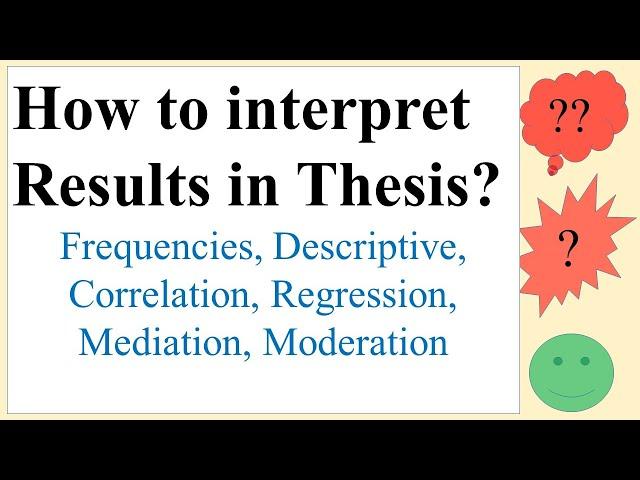 How to interpret Results in Thesis?

Frequencies, Descriptive, Correlation, Regression, Mediation, Moderation

??

?